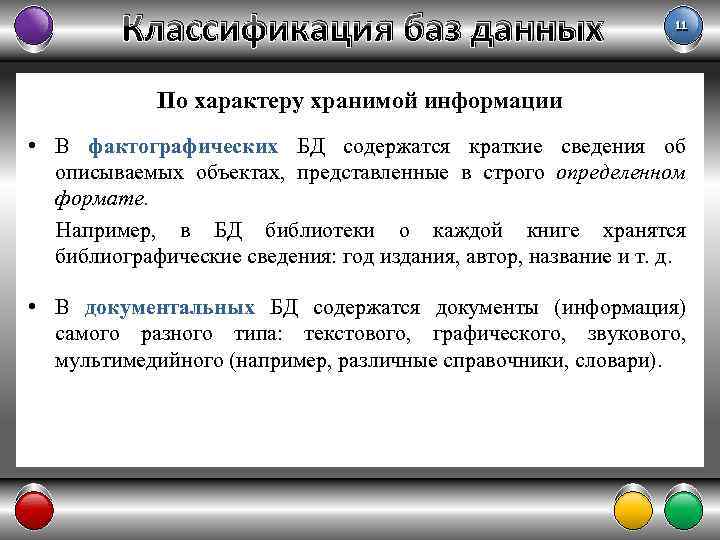 Классификация баз данных

11

По характеру хранимой информации

• В фактографических БД содержатся краткие сведения об описываемых объектах, представленные в строго определенном формате.

Например, в БД библиотеки о каждой книге хранятся библиографические сведения: год издания, автор, название и т. д.

• В документальных БД содержатся документы (информация) самого разного типа: текстового, графического, звукового, мультимедийного (например, различные справочники, словари).